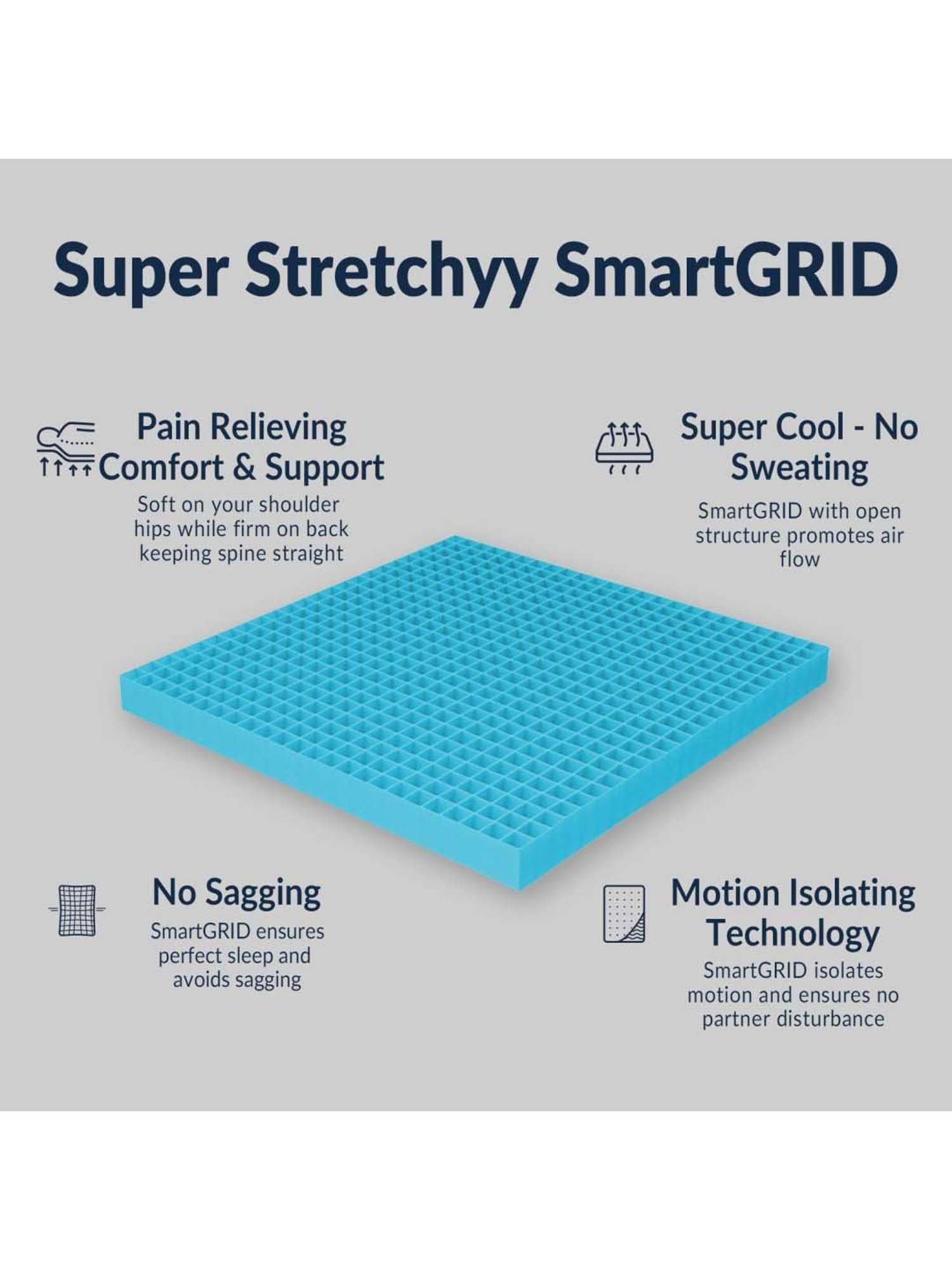 Super Stretchyy SmartGRID

Pain Relieving Comfort & Support
Soft on your shoulder hips while firm on back keeping spine straight

Super Cool - No Sweating
SmartGRID with open structure promotes air flow

No Sagging
SmartGRID ensures perfect sleep and avoids sagging

Motion Isolating Technology
SmartGRID isolates motion and ensures no partner disturbance